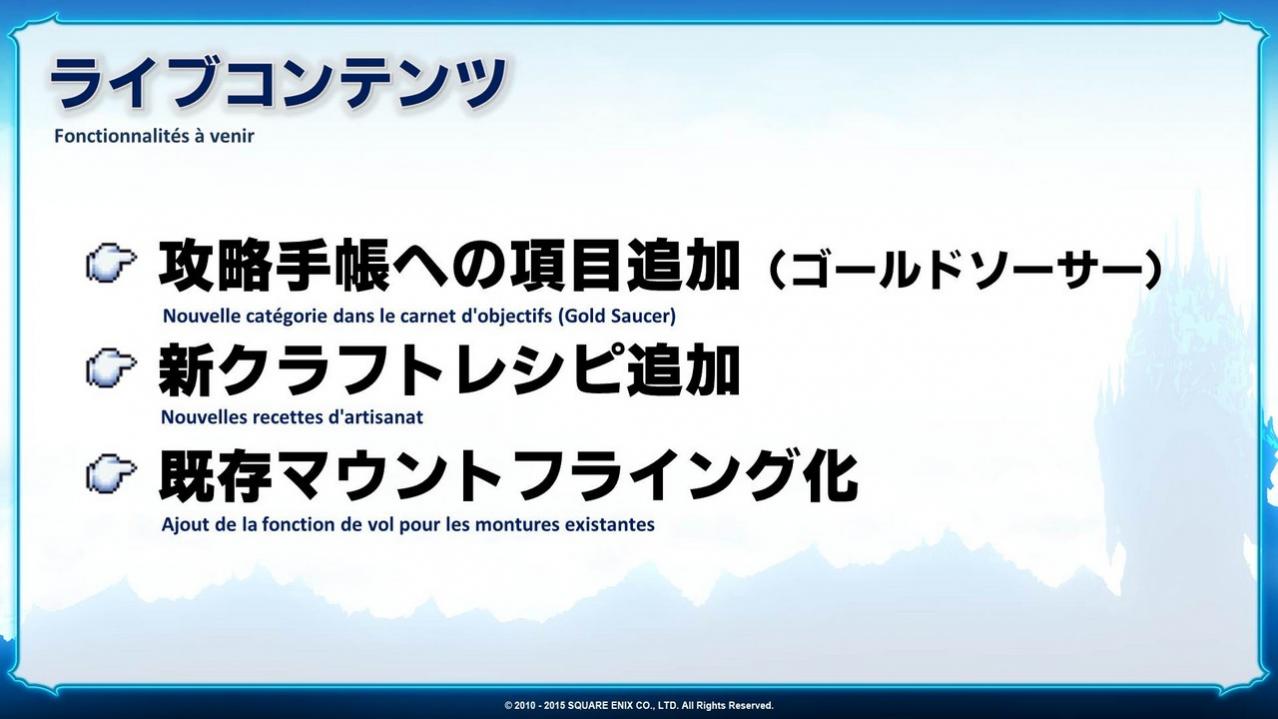 ライブコンテンツ
Fonctionnalités à venir

攻略手帳への項目追加（ゴールドソーサー）
Nouvelle catégorie dans le carnet d'objectifs (Gold Saucer)

新クラフトレシピ追加
Nouvelles recettes d'artisanat

既存マウントフライング化
Ajout de la fonction de vol pour les montures existantes

© 2010 - 2015 SQUARE ENIX CO., LTD. All Rights Reserved.